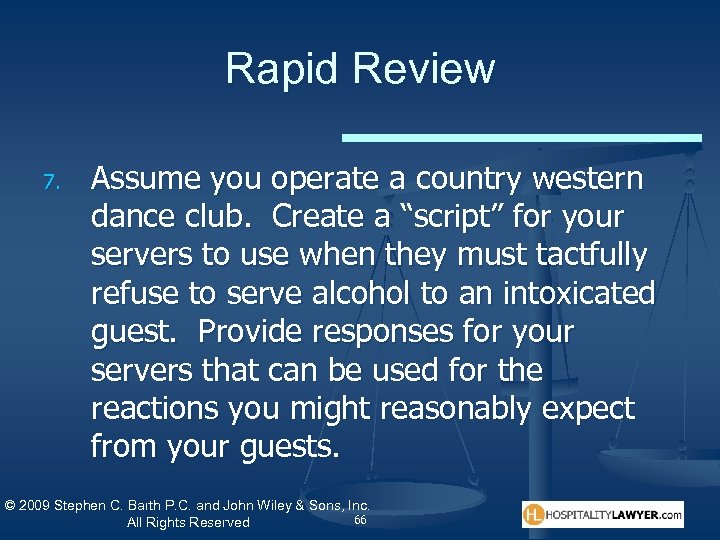 Rapid Review

7. Assume you operate a country western dance club. Create a “script” for your servers to use when they must tactfully refuse to serve alcohol to an intoxicated guest. Provide responses for your servers that can be used for the reactions you might reasonably expect from your guests.

© 2009 Stephen C. Barth P.C. and John Wiley & Sons, Inc. All Rights Reserved

66

HL HOSPITALITYLAWYER.com